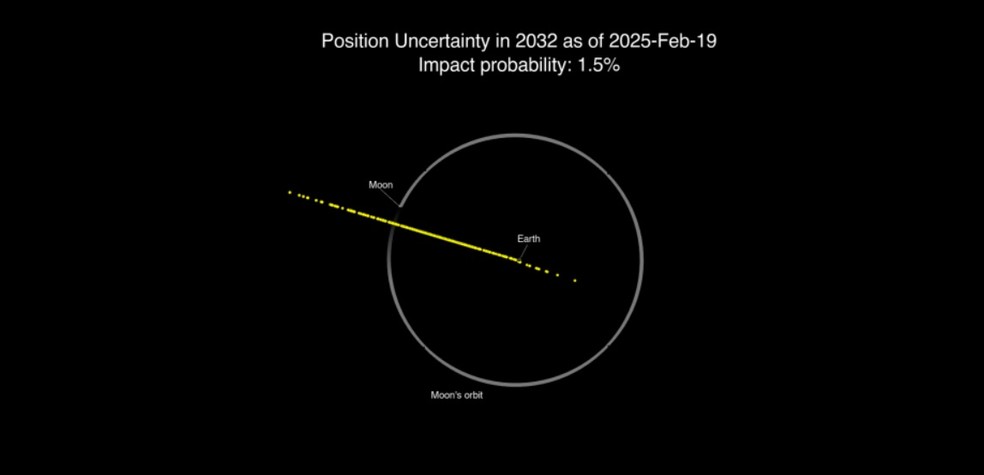 Position Uncertainty in 2032 as of 2025-Feb-19
Impact probability: 1.5%

Moon

Earth

Moon's orbit